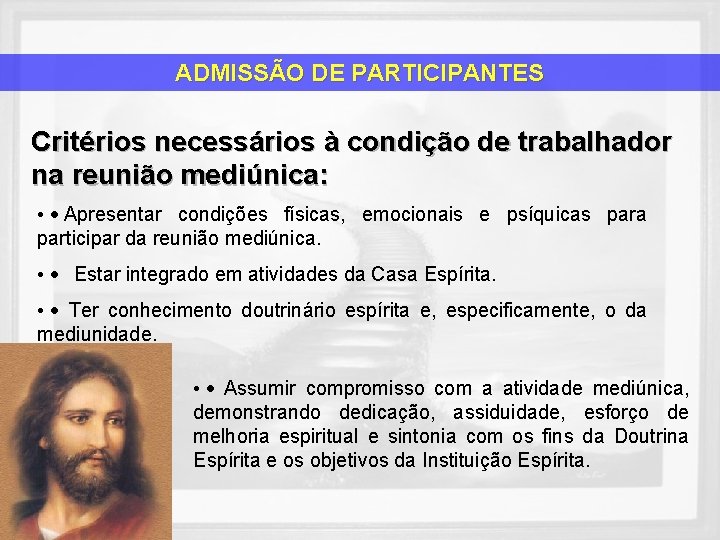 ADMISSÃO DE PARTICIPANTES

Critérios necessários à condição de trabalhador na reunião mediúnica:

• • Apresentar condições físicas, emocionais e psíquicas para participar da reunião mediúnica.

• • Estar integrado em atividades da Casa Espírita.

• • Ter conhecimento doutrinário espírita e, especificamente, o da mediunidade.

• • Assumir compromisso com a atividade mediúnica, demonstrando dedicação, assiduidade, esforço de melhoria espiritual e sintonia com os fins da Doutrina Espírita e os objetivos da Instituição Espírita.